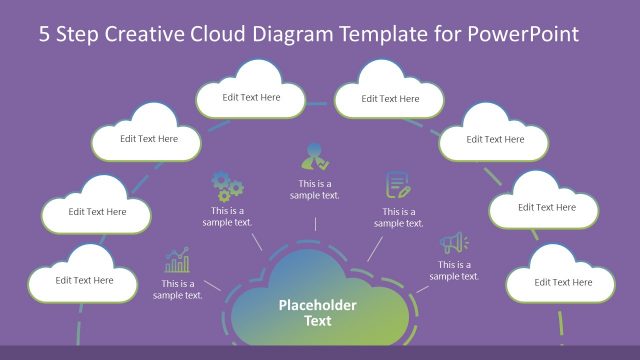 5 Step Creative Cloud Diagram Template for PowerPoint

Edit Text Here

Edit Text Here

Edit Text Here

Edit Text Here

Edit Text Here

Edit Text Here

Edit Text Here

Edit Text Here

This is a sample text.

This is a sample text.

This is a sample text.

This is a sample text.

This is a sample text.

Placeholder Text